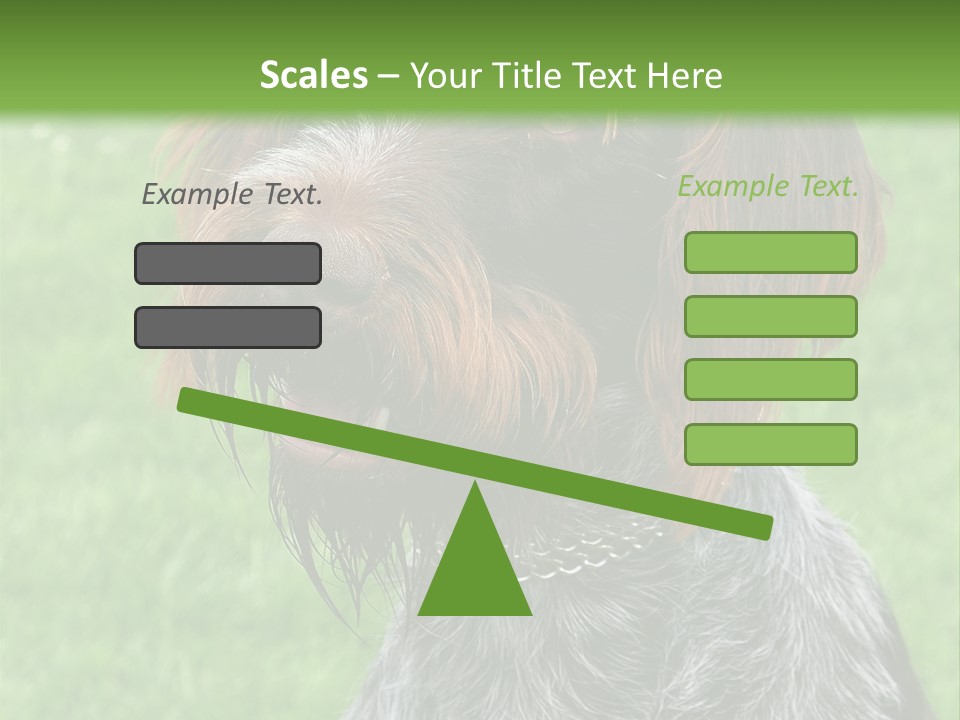 Scales – Your Title Text Here

Example Text.

Example Text.